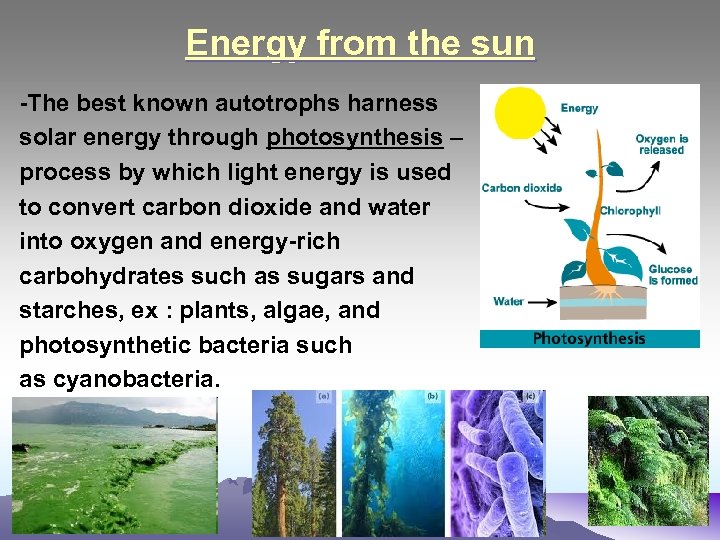 Energy from the sun

-The best known autotrophs harness solar energy through photosynthesis – process by which light energy is used to convert carbon dioxide and water into oxygen and energy-rich carbohydrates such as sugars and starches, ex : plants, algae, and photosynthetic bacteria such as cyanobacteria.

Energy
Oxygen is released
Carbon dioxide
Chlorophyll
Glucose is formed
Water
Photosynthesis

(a)
(b)
(c)